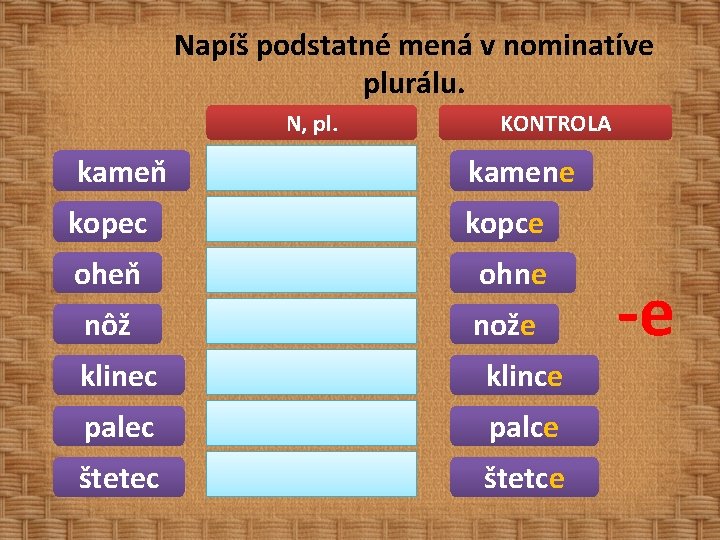 Napíš podstatné mená v nominatíve plurálu.

| | N, pl. | KONTROLA |
|---|---|---|
| kameň | | kamene |
| kopec | | kopce |
| oheň | | ohne |
| nôž | | nože |
| klinec | | klince |
| palec | | palce |
| štetec | | štetce |

-e